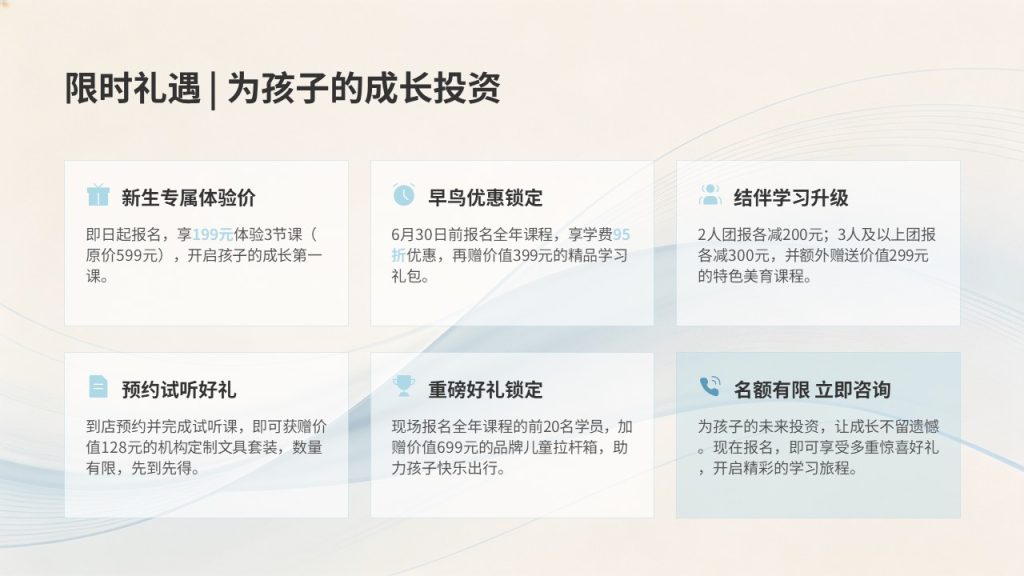 限时礼遇 | 为孩子的成长投资

新生专属体验价

即日起报名，享199元体验3节课（原价599元），开启孩子的成长第一课。

早鸟优惠锁定

6月30日前报名全年课程，享学费95折优惠，再赠价值399元的精品学习礼包。

结伴学习升级

2人团报各减200元；3人及以上团报各减300元，并额外赠送价值299元的特色美育课程。

预约试听好礼

到店预约并完成试听课，即可获赠价值128元的机构定制文具套装，数量有限，先到先得。

重磅好礼锁定

现场报名全年课程的前20名学员，加赠价值699元的品牌儿童拉杆箱，助力孩子快乐出行。

名额有限 立即咨询

为孩子的未来投资，让成长不留遗憾。现在报名，即可享受多重惊喜好礼，开启精彩的学习旅程。